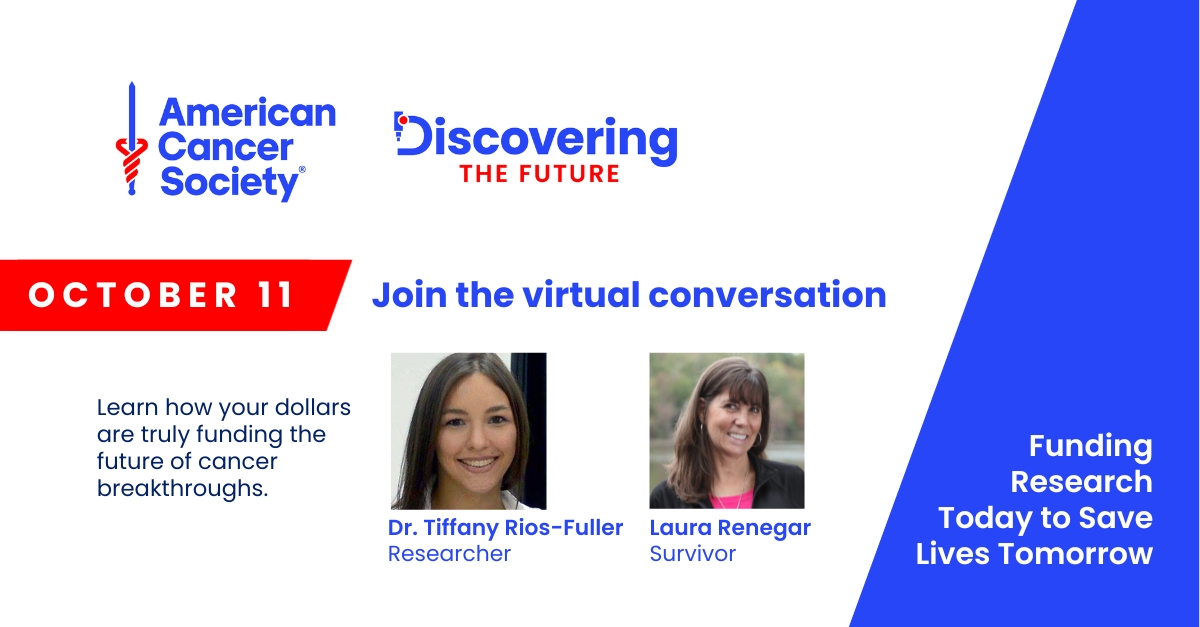 American Cancer Society®

Discovering
THE FUTURE

OCTOBER 11

Join the virtual conversation

Learn how your dollars are truly funding the future of cancer breakthroughs.

Dr. Tiffany Rios-Fuller
Researcher

Laura Renegar
Survivor

Funding Research Today to Save Lives Tomorrow